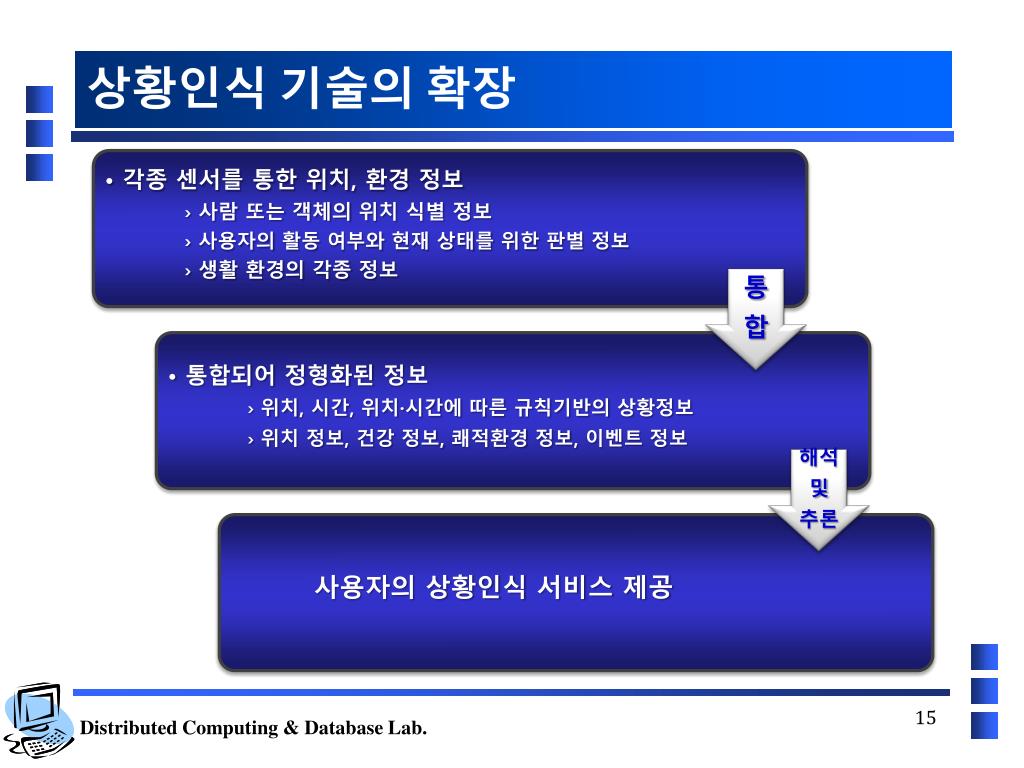 상황인식 기술의 확장

• 각종 센서를 통한 위치, 환경 정보
› 사람 또는 객체의 위치 식별 정보
› 사용자의 활동 여부와 현재 상태를 위한 판별 정보
› 생활 환경의 각종 정보

통합

• 통합되어 정형화된 정보
› 위치, 시간, 위치·시간에 따른 규칙기반의 상황정보
› 위치 정보, 건강 정보, 쾌적환경 정보, 이벤트 정보

해석 및 추론

사용자의 상황인식 서비스 제공

Distributed Computing & Database Lab.

15